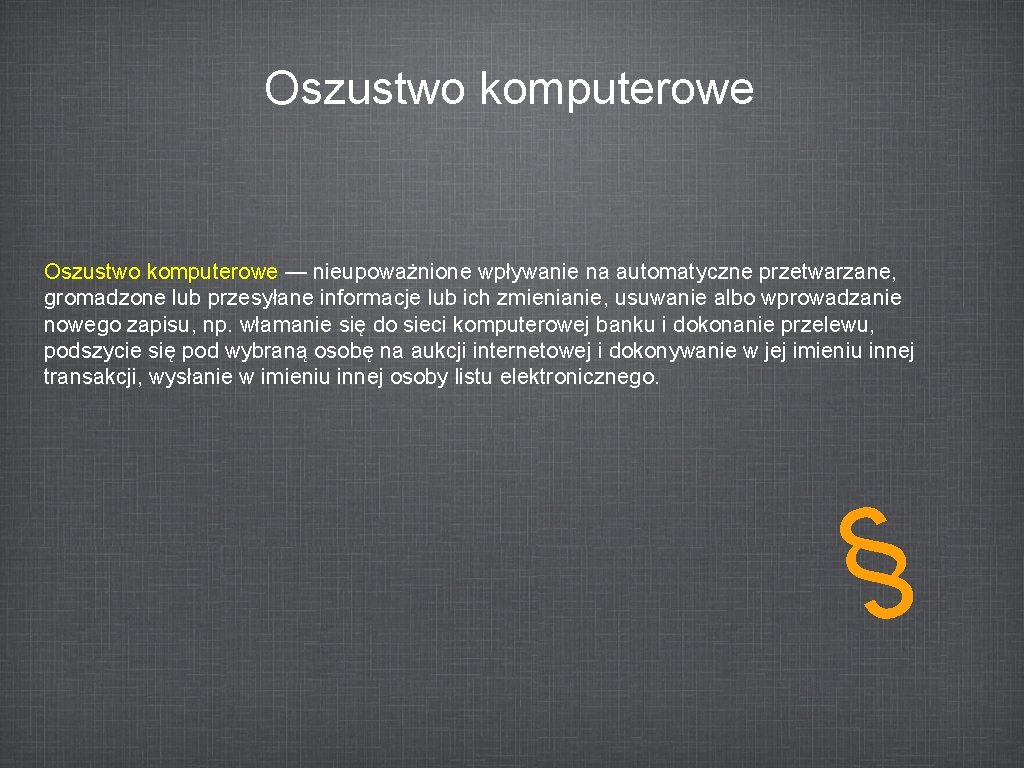 Oszustwo komputerowe

Oszustwo komputerowe — nieupoważnione wpływanie na automatyczne przetwarzane, gromadzone lub przesyłane informacje lub ich zmienianie, usuwanie albo wprowadzanie nowego zapisu, np. włamanie się do sieci komputerowej banku i dokonanie przelewu, podszycie się pod wybraną osobę na aukcji internetowej i dokonywanie w jej imieniu innej transakcji, wysłanie w imieniu innej osoby listu elektronicznego.

§